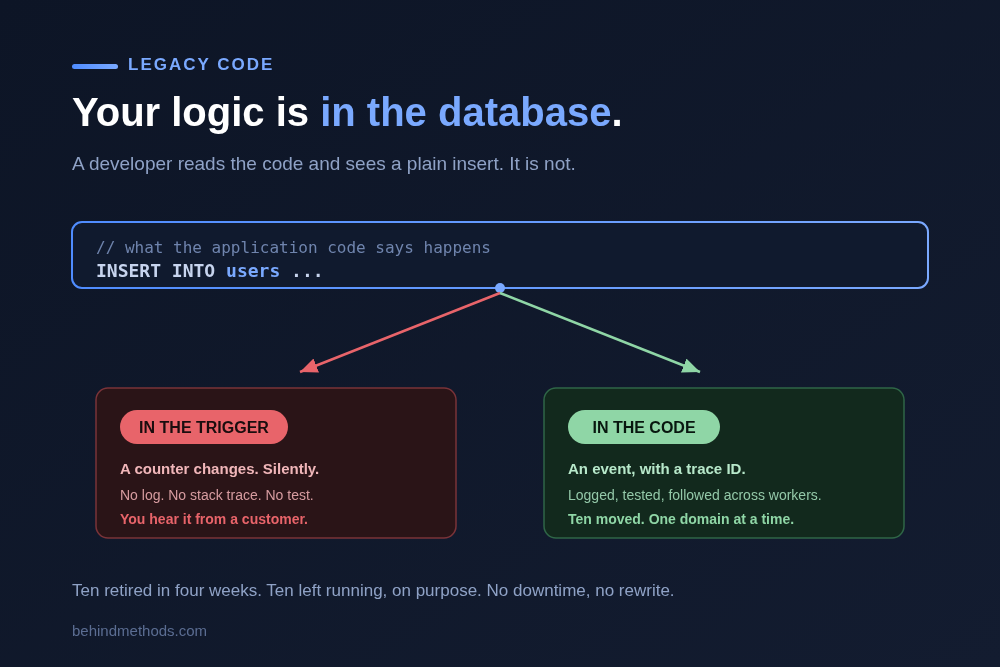 LEGACY CODE

Your logic is in the database.

A developer reads the code and sees a plain insert. It is not.

// what the application code says happens
INSERT INTO users ...

IN THE TRIGGER

A counter changes. Silently.

No log. No stack trace. No test.

You hear it from a customer.

IN THE CODE

An event, with a trace ID.

Logged, tested, followed across workers.

Ten moved. One domain at a time.

Ten retired in four weeks. Ten left running, on purpose. No downtime, no rewrite.

behindmethods.com